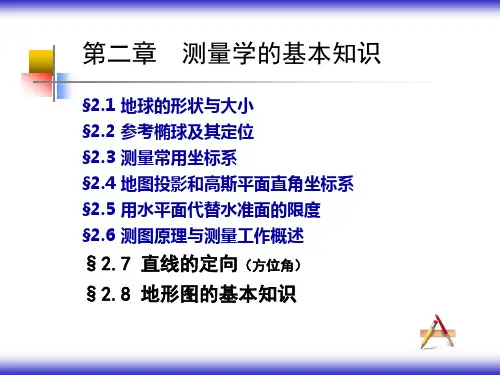 第二章　测量学的基本知识

§2.1 地球的形状与大小
§2.2 参考椭球及其定位
§2.3 测量常用坐标系
§2.4 地图投影和高斯平面直角坐标系
§2.5 用水平面代替水准面的限度
§2.6 测图原理与测量工作概述
§2.7 直线的定向（方位角）
§2.8 地形图的基本知识